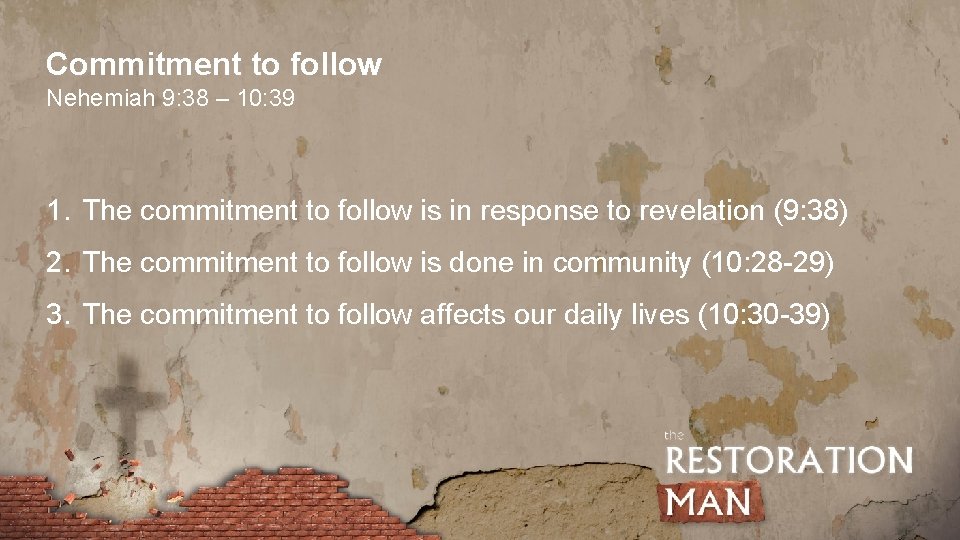 Commitment to follow
Nehemiah 9:38 – 10:39

1. The commitment to follow is in response to revelation (9:38)
2. The commitment to follow is done in community (10:28-29)
3. The commitment to follow affects our daily lives (10:30-39)

the
RESTORATION
MAN